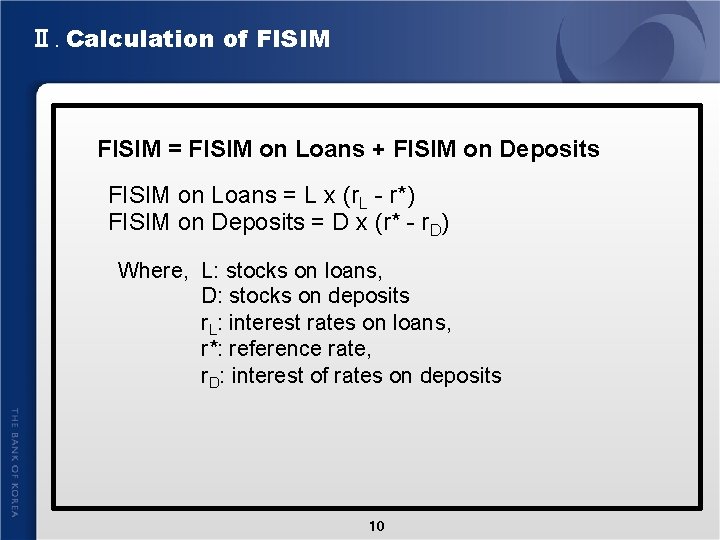 Ⅱ. Calculation of FISIM

FISIM = FISIM on Loans + FISIM on Deposits

FISIM on Loans = L x ($r_L$ - r*)
FISIM on Deposits = D x (r* - $r_D$)

Where, L: stocks on loans,
D: stocks on deposits
$r_L$: interest rates on loans,
r*: reference rate,
$r_D$: interest of rates on deposits

THE BANK OF KOREA

10